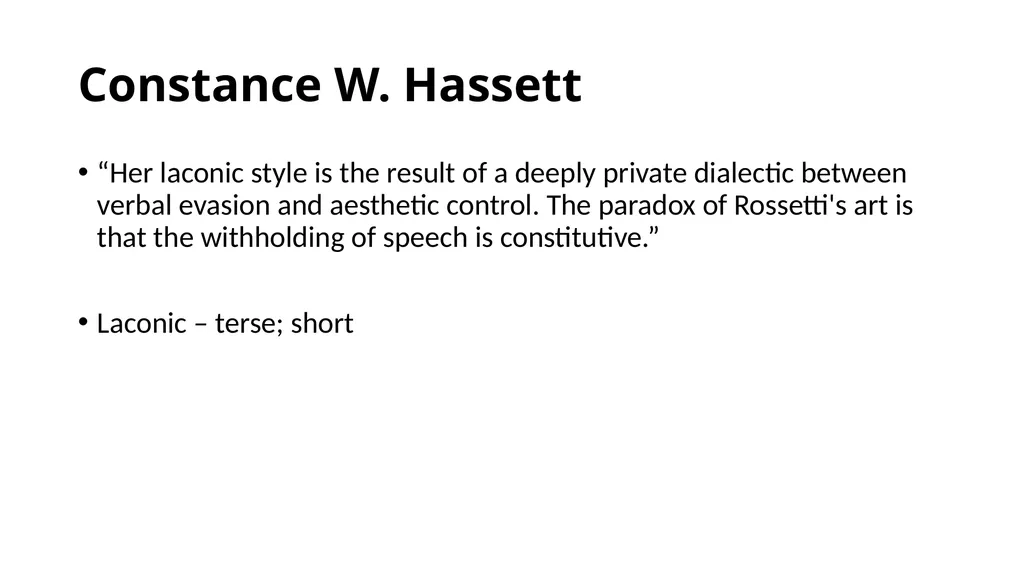 Constance W. Hassett

• “Her laconic style is the result of a deeply private dialectic between verbal evasion and aesthetic control. The paradox of Rossetti's art is that the withholding of speech is constitutive.”

• Laconic – terse; short